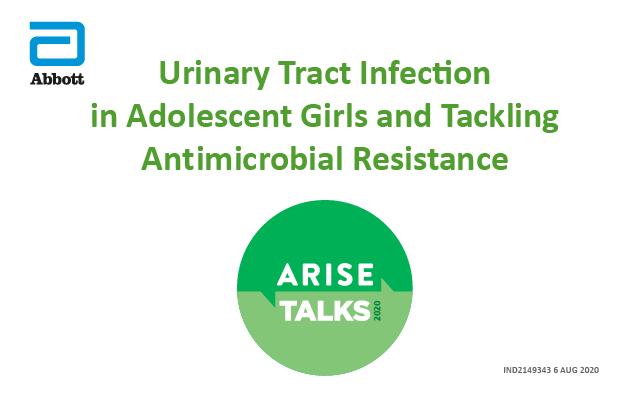 Abbott

Urinary Tract Infection in Adolescent Girls and Tackling Antimicrobial Resistance

ARISE TALKS 2020

IND2149343 6 AUG 2020